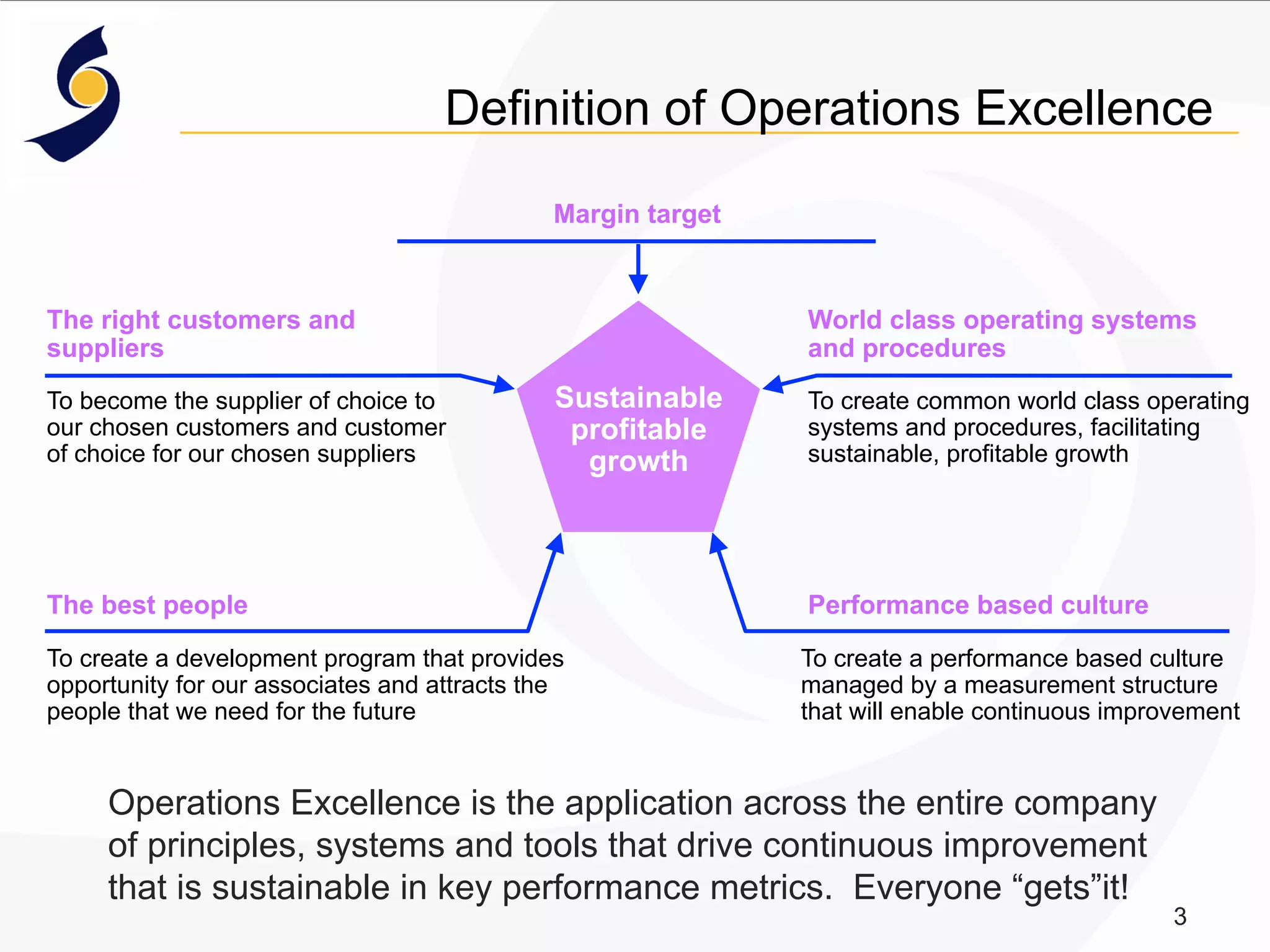 Definition of Operations Excellence

Margin target

The right customers and suppliers

To become the supplier of choice to our chosen customers and customer of choice for our chosen suppliers

Sustainable profitable growth

World class operating systems and procedures

To create common world class operating systems and procedures, facilitating sustainable, profitable growth

The best people

To create a development program that provides opportunity for our associates and attracts the people that we need for the future

Performance based culture

To create a performance based culture managed by a measurement structure that will enable continuous improvement

Operations Excellence is the application across the entire company of principles, systems and tools that drive continuous improvement that is sustainable in key performance metrics. Everyone “gets”it!

3